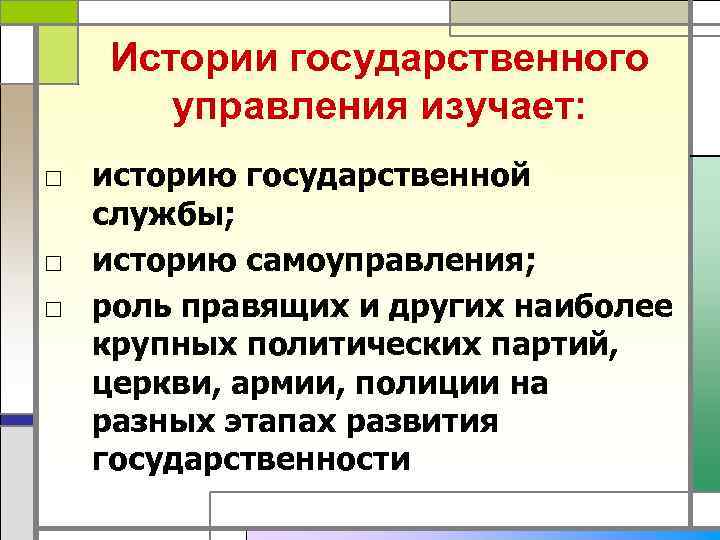 Истории государственного управления изучает:

□ историю государственной службы;
□ историю самоуправления;
□ роль правящих и других наиболее крупных политических партий, церкви, армии, полиции на разных этапах развития государственности